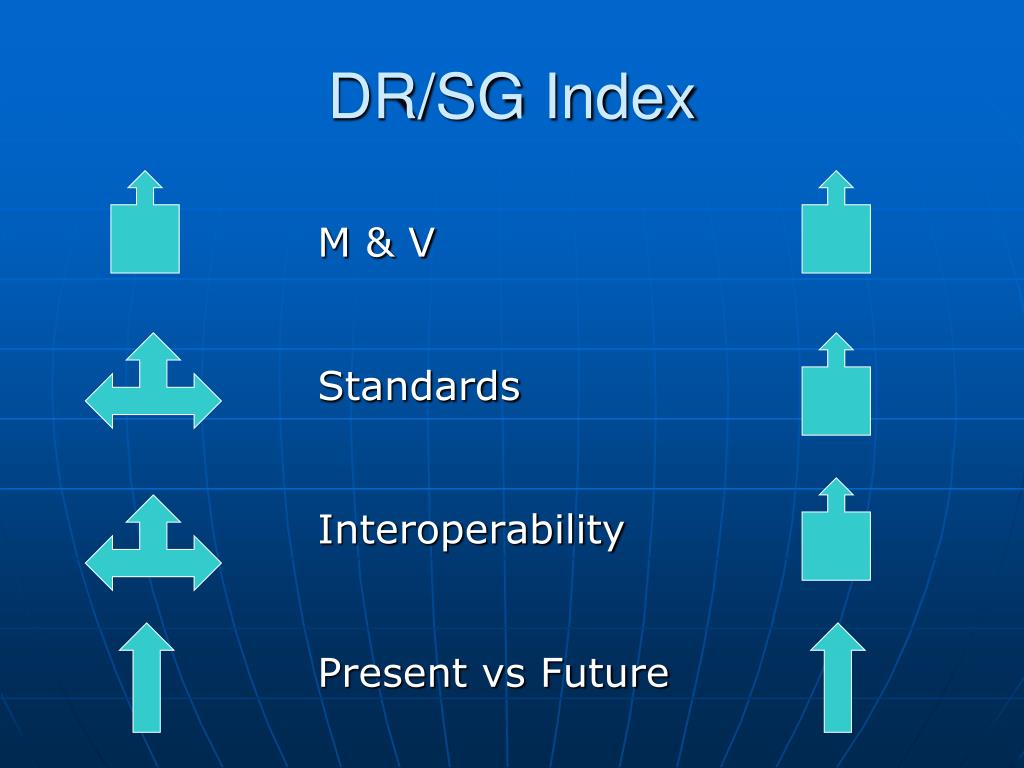 DR/SG Index

M & V

Standards

Interoperability

Present vs Future